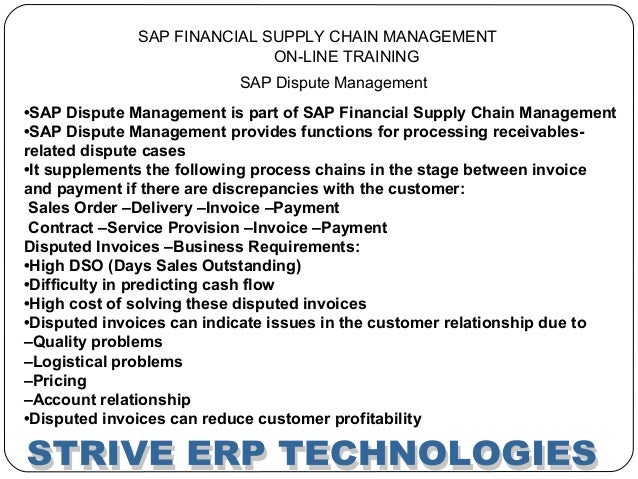 SAP FINANCIAL SUPPLY CHAIN MANAGEMENT
ON-LINE TRAINING

SAP Dispute Management

•SAP Dispute Management is part of SAP Financial Supply Chain Management
•SAP Dispute Management provides functions for processing receivables-related dispute cases
•It supplements the following process chains in the stage between invoice and payment if there are discrepancies with the customer:
Sales Order –Delivery –Invoice –Payment
Contract –Service Provision –Invoice –Payment
Disputed Invoices –Business Requirements:
•High DSO (Days Sales Outstanding)
•Difficulty in predicting cash flow
•High cost of solving these disputed invoices
•Disputed invoices can indicate issues in the customer relationship due to
–Quality problems
–Logistical problems
–Pricing
–Account relationship
•Disputed invoices can reduce customer profitability

STRIVE ERP TECHNOLOGIES